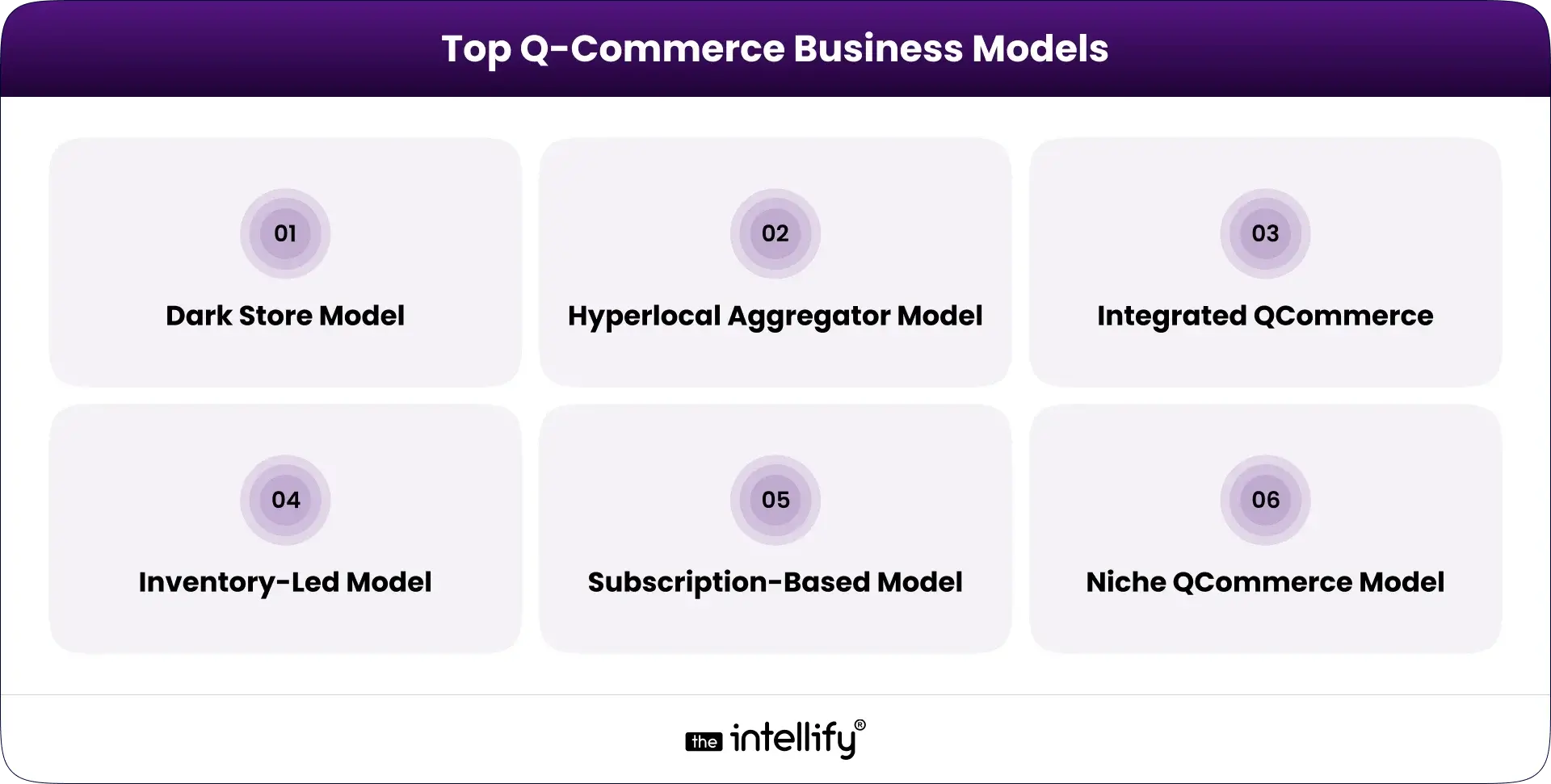 Top Q-Commerce Business Models

01

Dark Store Model

02

Hyperlocal Aggregator Model

03

Integrated QCommerce

04

Inventory-Led Model

05

Subscription-Based Model

06

Niche QCommerce Model

the intellify®